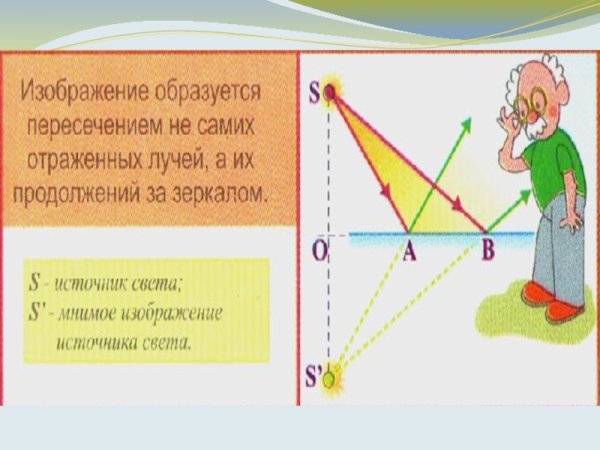 Изображение образуется пересечением не самих отраженных лучей, а их продолжений за зеркалом.

S - источник света;
S' - мнимое изображение источника света.

S

O

A

B

S'